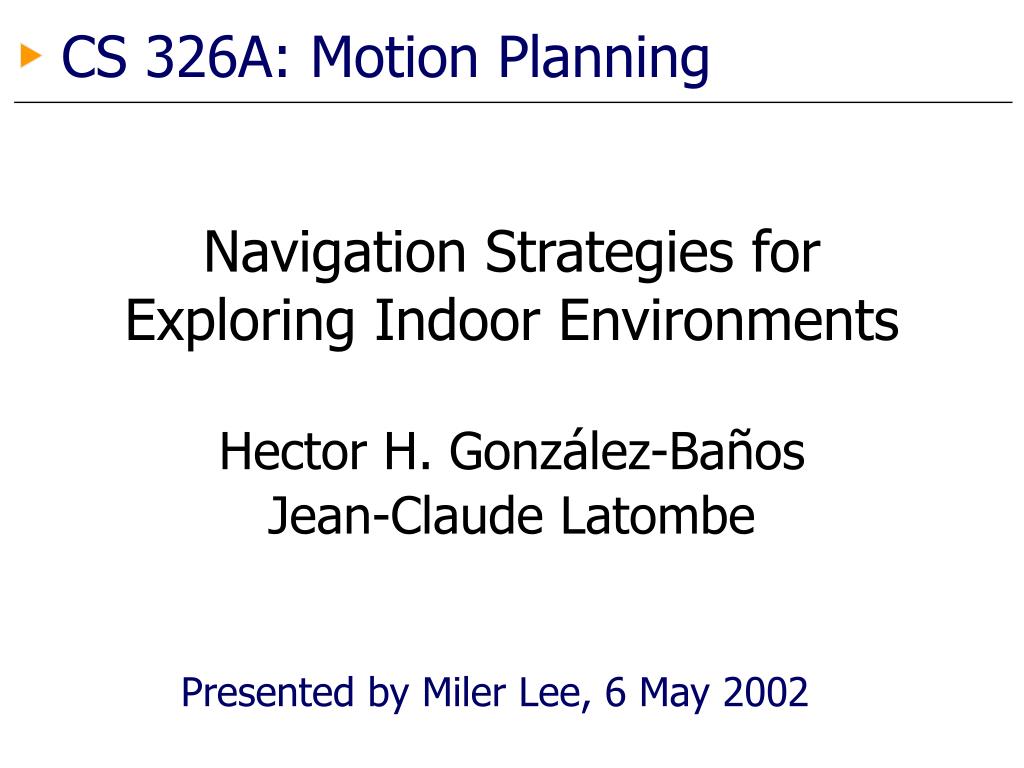 CS 326A: Motion Planning

Navigation Strategies for Exploring Indoor Environments

Hector H. González-Baños
Jean-Claude Latombe

Presented by Miler Lee, 6 May 2002